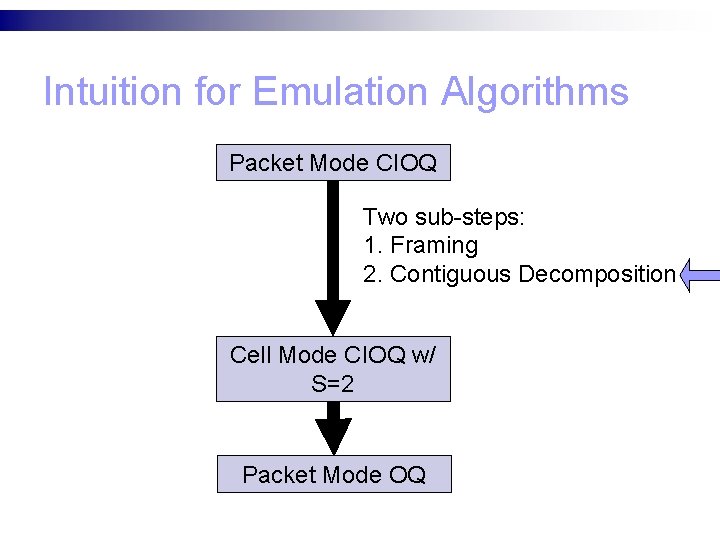 Intuition for Emulation Algorithms

Packet Mode CIOQ

Two sub-steps:
1. Framing
2. Contiguous Decomposition

Cell Mode CIOQ w/ S=2

Packet Mode OQ